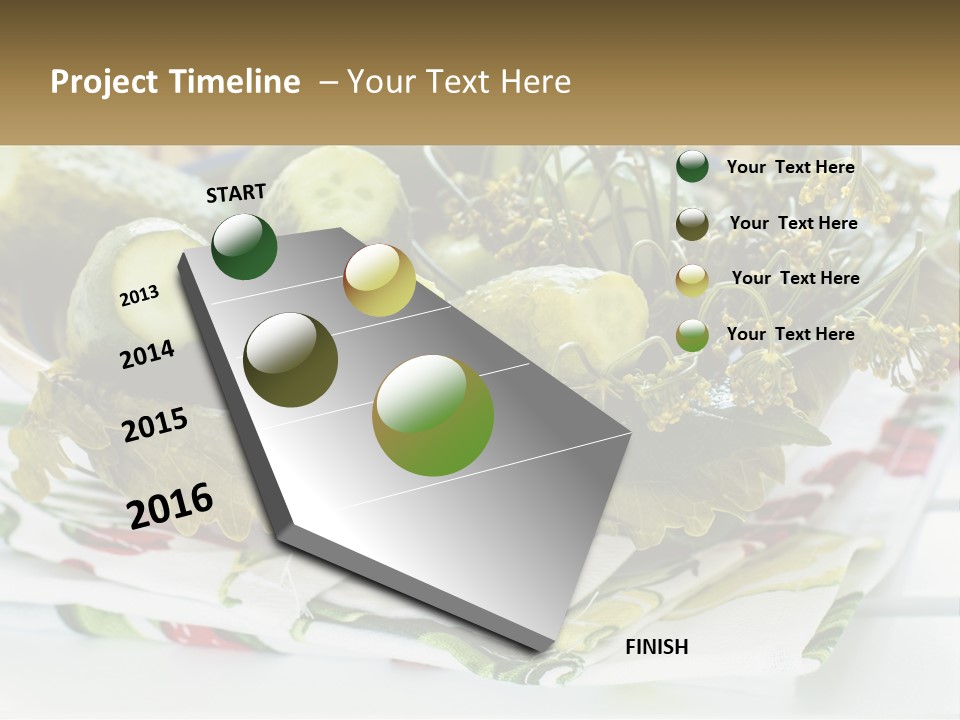 Project Timeline – Your Text Here

START

2013

2014

2015

2016

FINISH

Your Text Here

Your Text Here

Your Text Here

Your Text Here